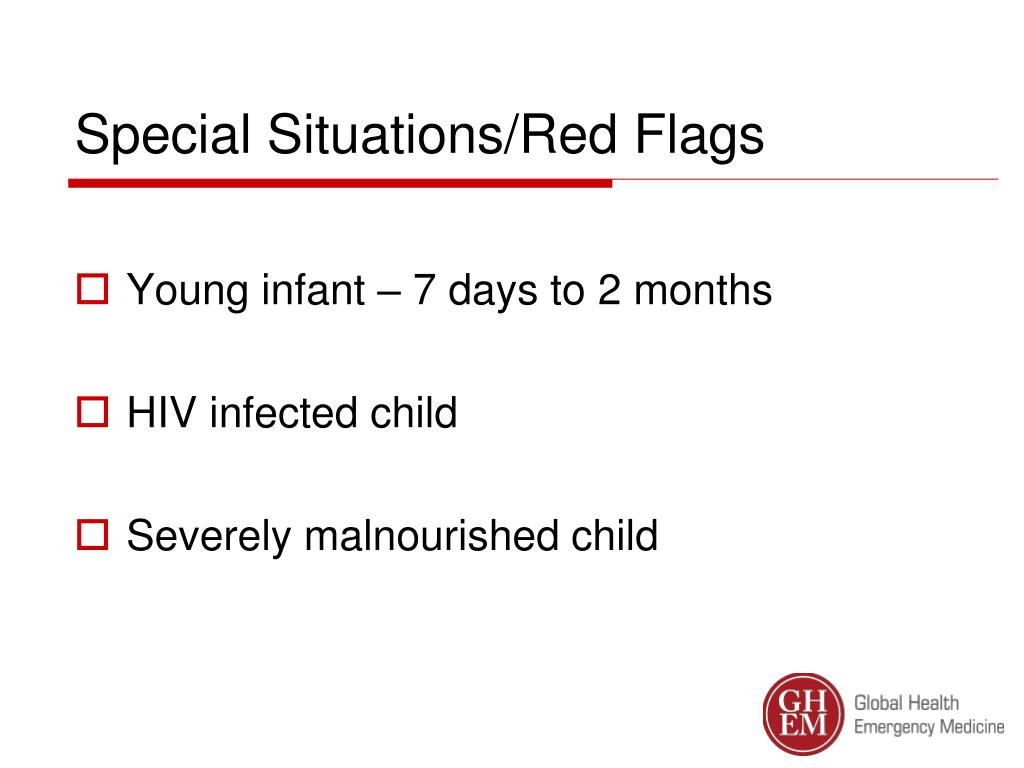 Special Situations/Red Flags

Young infant – 7 days to 2 months

HIV infected child

Severely malnourished child

GH EM

Global Health Emergency Medicine